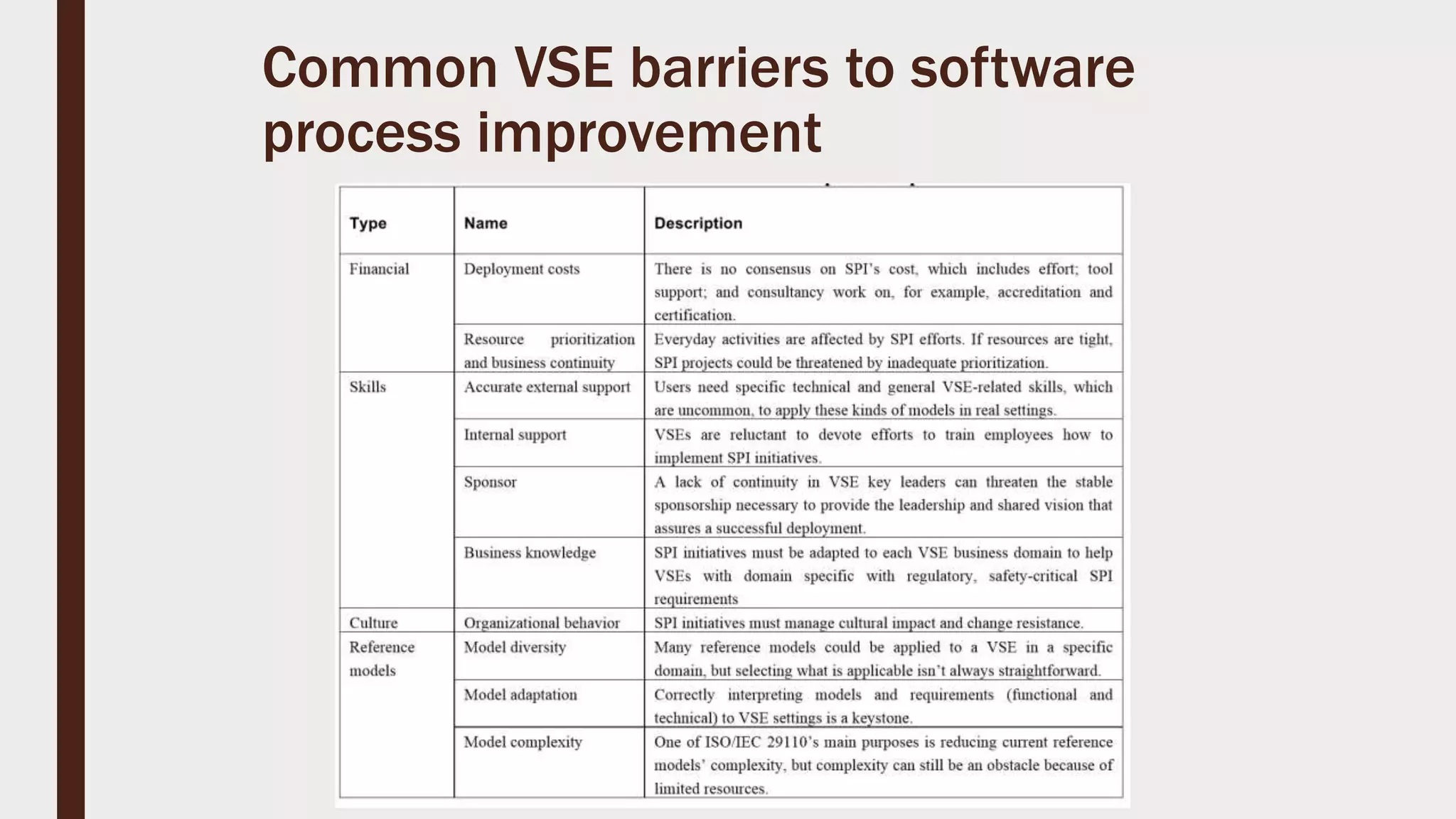 Common VSE barriers to software process improvement

| Type | Name | Description |
|---|---|---|
| Financial | Deployment costs | There is no consensus on SPI's cost, which includes effort; tool support; and consultancy work on, for example, accreditation and certification. |
| | Resource prioritization and business continuity | Everyday activities are affected by SPI efforts. If resources are tight, SPI projects could be threatened by inadequate prioritization. |
| Skills | Accurate external support | Users need specific technical and general VSE-related skills, which are uncommon, to apply these kinds of models in real settings. |
| | Internal support | VSEs are reluctant to devote efforts to train employees how to implement SPI initiatives. |
| | Sponsor | A lack of continuity in VSE key leaders can threaten the stable sponsorship necessary to provide the leadership and shared vision that assures a successful deployment. |
| | Business knowledge | SPI initiatives must be adapted to each VSE business domain to help VSEs with domain specific with regulatory, safety-critical SPI requirements |
| Culture | Organizational behavior | SPI initiatives must manage cultural impact and change resistance. |
| Reference models | Model diversity | Many reference models could be applied to a VSE in a specific domain, but selecting what is applicable isn't always straightforward. |
| | Model adaptation | Correctly interpreting models and requirements (functional and technical) to VSE settings is a keystone. |
| | Model complexity | One of ISO/IEC 29110's main purposes is reducing current reference models' complexity, but complexity can still be an obstacle because of limited resources. |